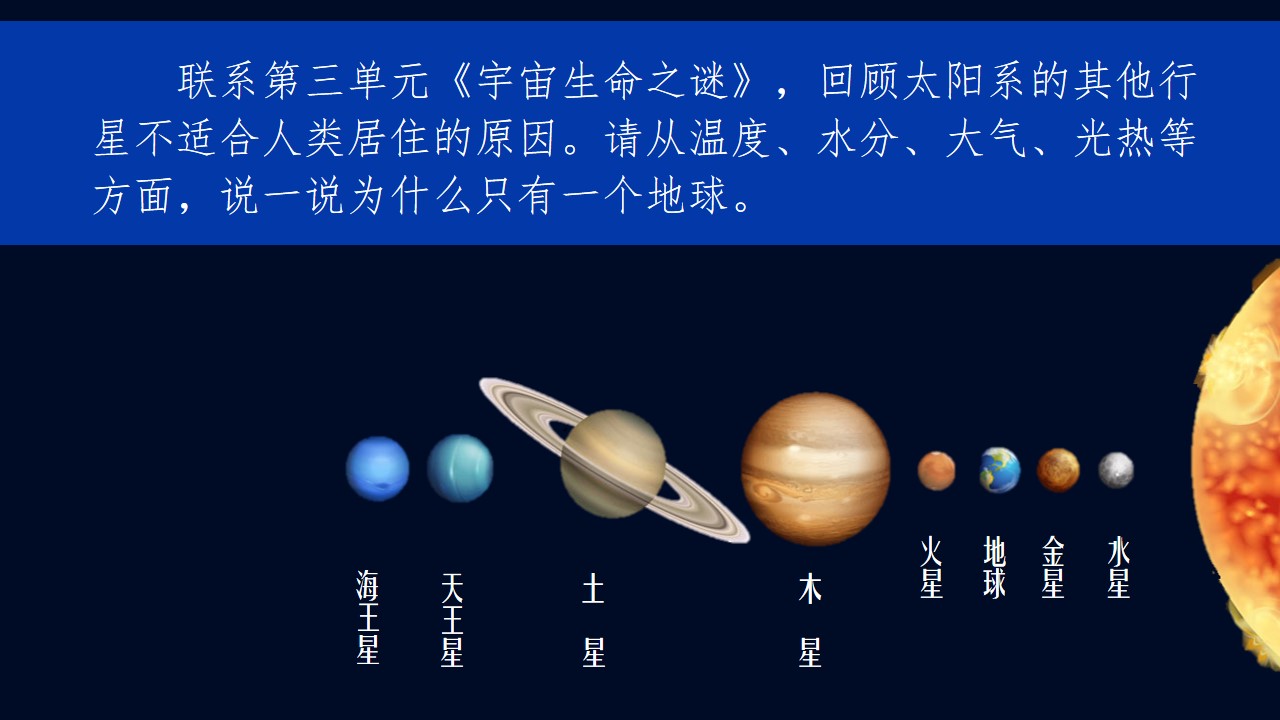 联系第三单元《宇宙生命之谜》，回顾太阳系的其他行星不适合人类居住的原因。请从温度、水分、大气、光热等方面，说一说为什么只有一个地球。

海王星 天王星 土星 木星 火星 地球 金星 水星